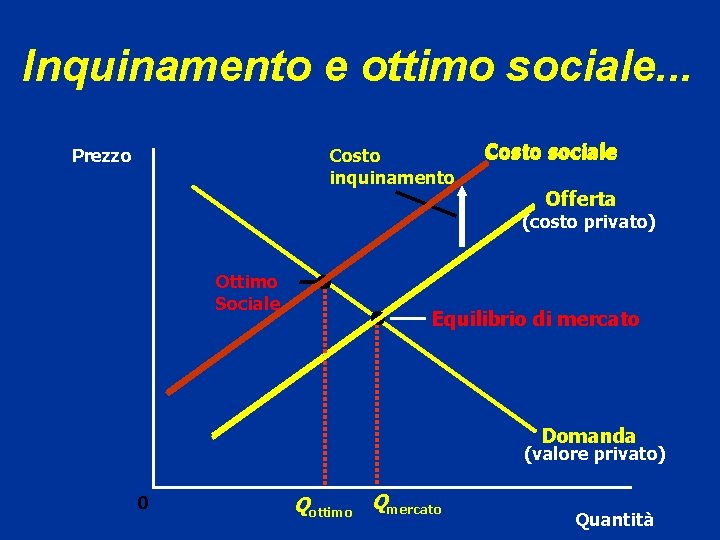 Inquinamento e ottimo sociale...

Prezzo

Costo inquinamento

Costo sociale

Offerta (costo privato)

Ottimo Sociale

Equilibrio di mercato

Domanda (valore privato)

0

$Q_{ottimo}$

$Q_{mercato}$

Quantità